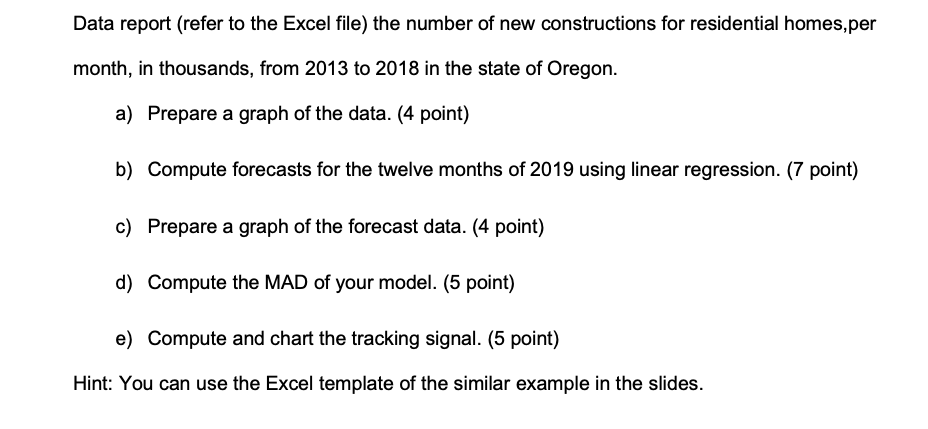 Data report (refer to the Excel file) the number of new constructions for residential homes,per month, in thousands, from 2013 to 2018 in the state of Oregon.

a) Prepare a graph of the data. (4 point)

b) Compute forecasts for the twelve months of 2019 using linear regression. (7 point)

c) Prepare a graph of the forecast data. (4 point)

d) Compute the MAD of your model. (5 point)

e) Compute and chart the tracking signal. (5 point)

Hint: You can use the Excel template of the similar example in the slides.